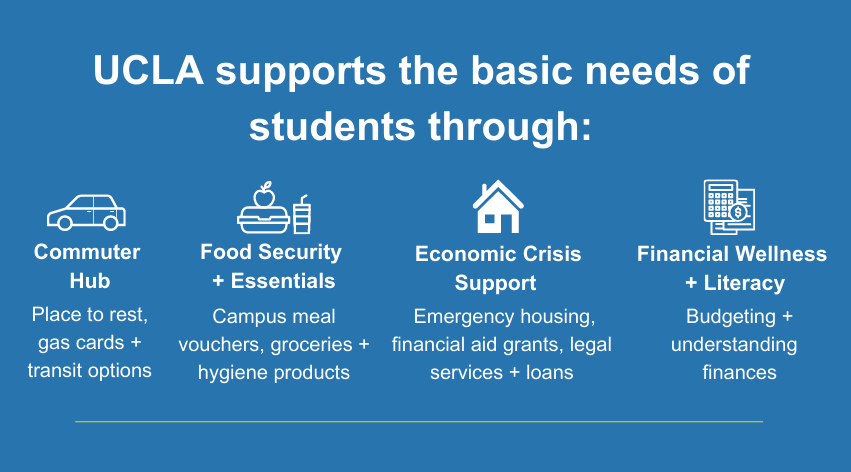 UCLA supports the basic needs of students through:

Commuter Hub

Place to rest, gas cards + transit options

Food Security + Essentials

Campus meal vouchers, groceries + hygiene products

Economic Crisis Support

Emergency housing, financial aid grants, legal services + loans

Financial Wellness + Literacy

Budgeting + understanding finances